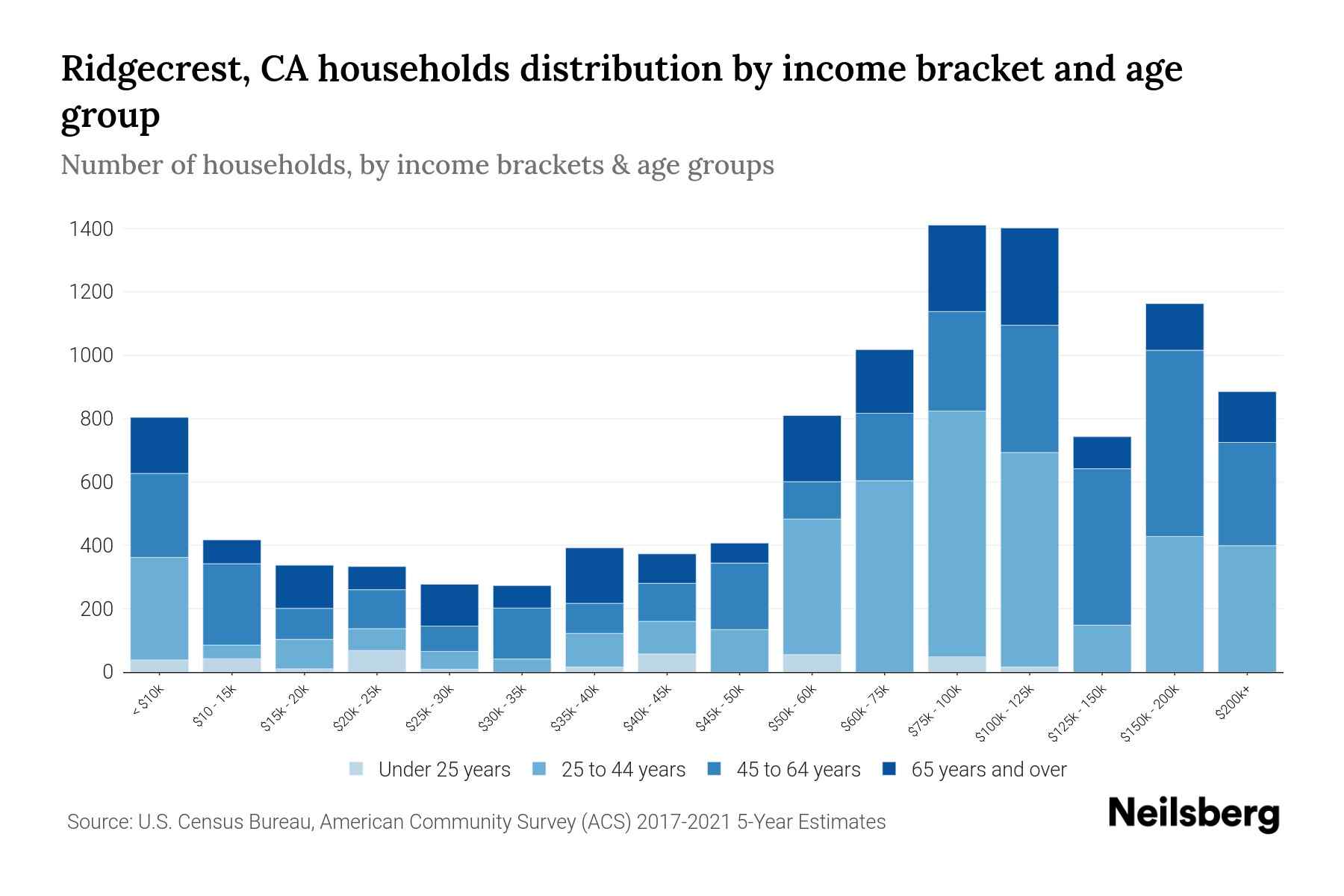 Ridgecrest, CA households distribution by income bracket and age group

Number of households, by income brackets & age groups

1400
1200
1000
800
600
400
200
0

< $10k
$10 - 15k
$15k - 20k
$20k - 25k
$25k - 30k
$30k - 35k
$35k - 40k
$40k - 45k
$45k - 50k
$50k - 60k
$60k - 75k
$75k - 100k
$100k - 125k
$125k - 150k
$150k - 200k
$200k+

Under 25 years
25 to 44 years
45 to 64 years
65 years and over

Source: U.S. Census Bureau, American Community Survey (ACS) 2017-2021 5-Year Estimates

Neilsberg